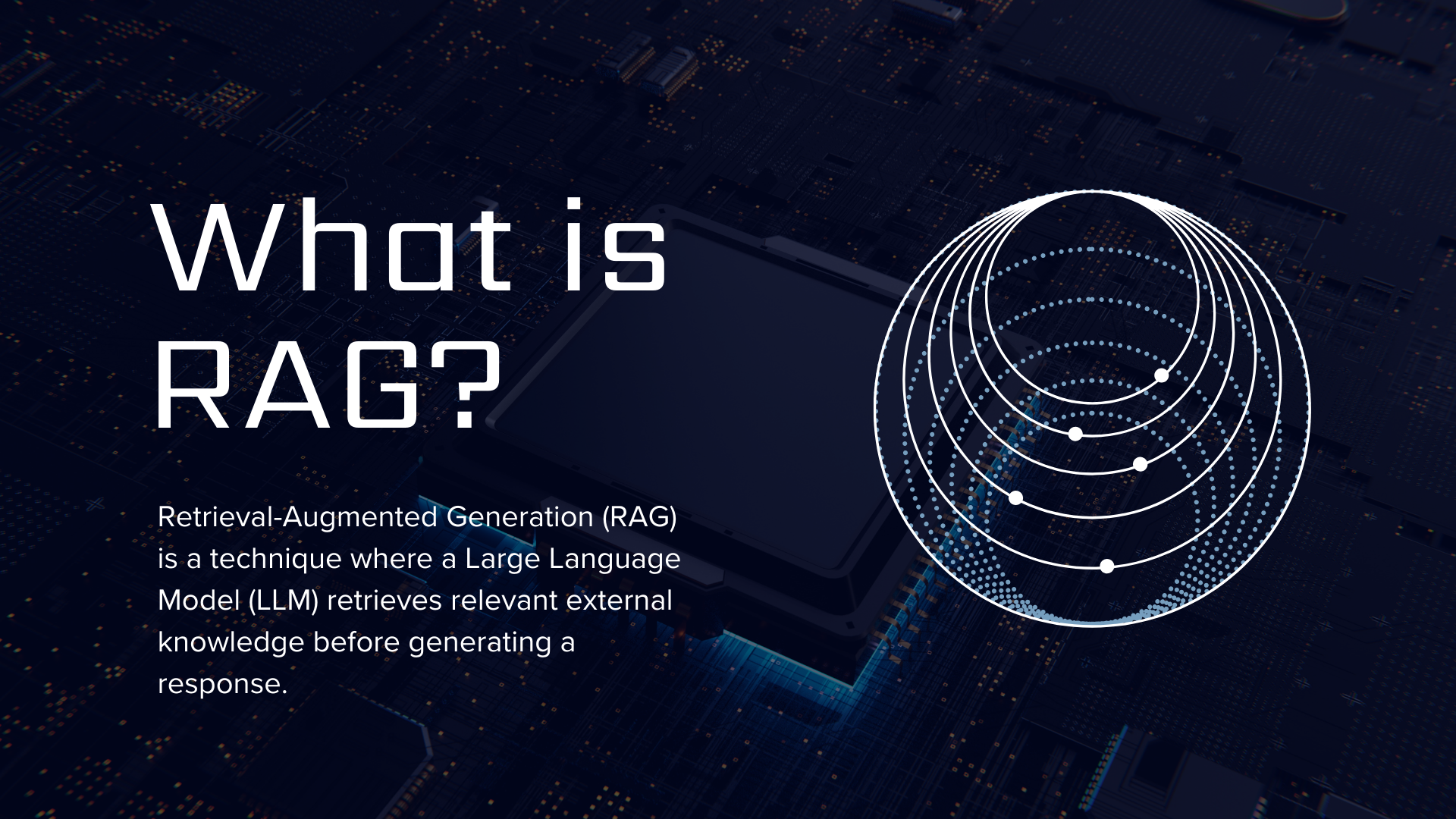 What is RAG?

Retrieval-Augmented Generation (RAG) is a technique where a Large Language Model (LLM) retrieves relevant external knowledge before generating a response.